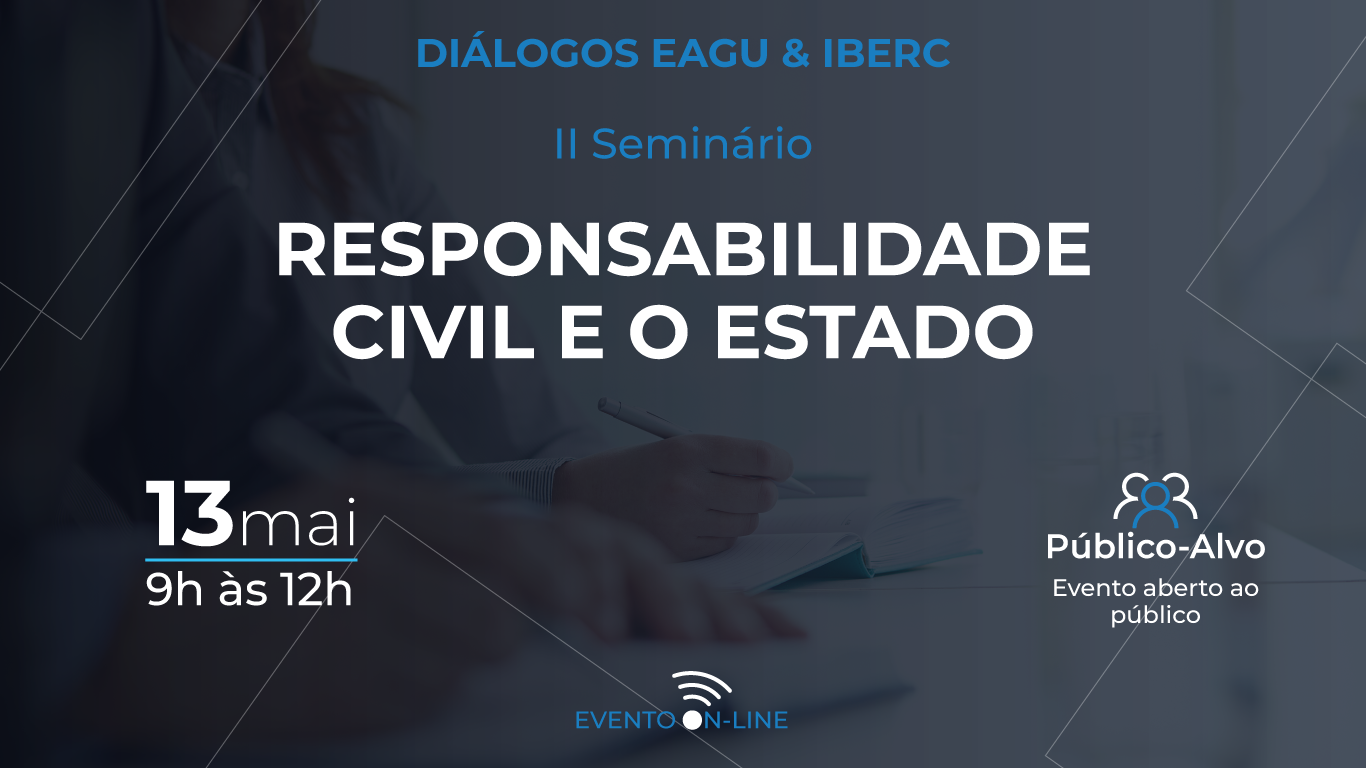 DIÁLOGOS EAGU & IBERC

II Seminário

RESPONSABILIDADE CIVIL E O ESTADO

13mai
9h às 12h

Público-Alvo
Evento aberto ao público

EVENTO ON-LINE